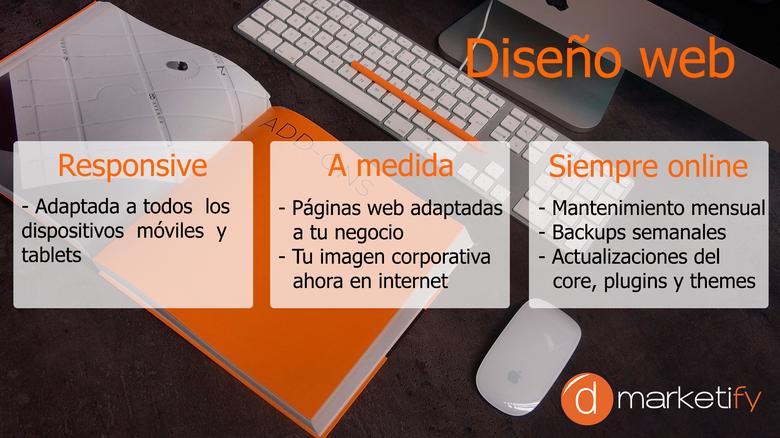 Diseño web

Responsive

- Adaptada a todos los dispositivos móviles y tablets

A medida

- Páginas web adaptadas a tu negocio
- Tu imagen corporativa ahora en internet

Siempre online

- Mantenimiento mensual
- Backups semanales
- Actualizaciones del core, plugins y themes

ADD-ONS

d marketify